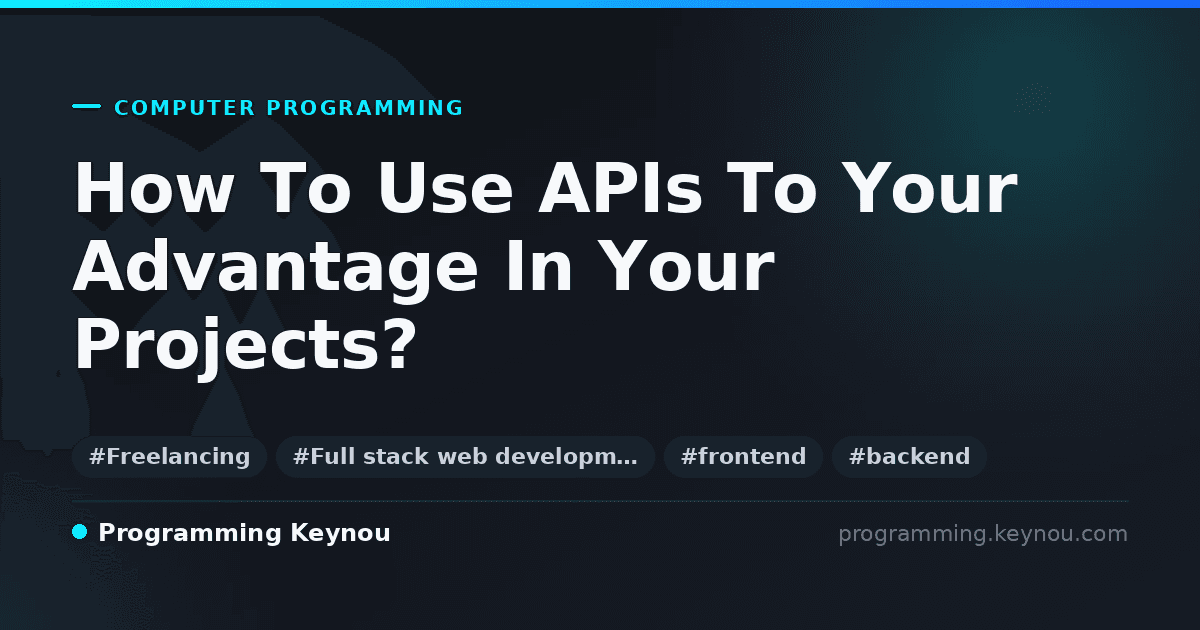 COMPUTER PROGRAMMING

How To Use APIs To Your Advantage In Your Projects?

#Freelancing #Full stack web developm… #frontend #backend

Programming Keynou

programming.keynou.com